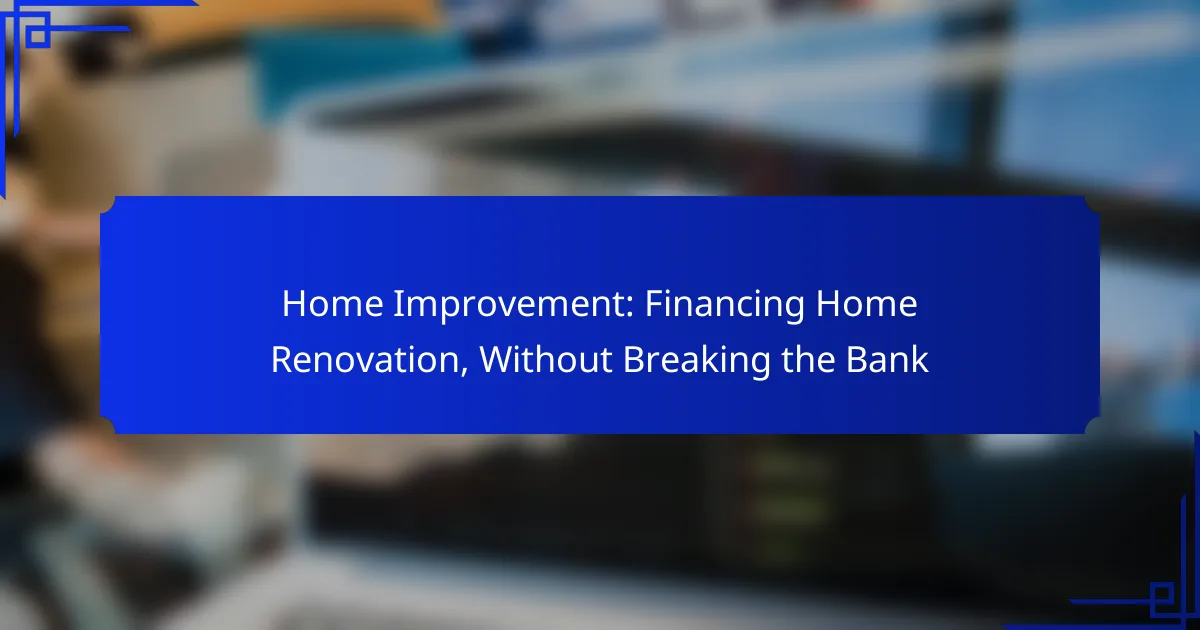 Home Improvement: Financing Home Renovation, Without Breaking the Bank